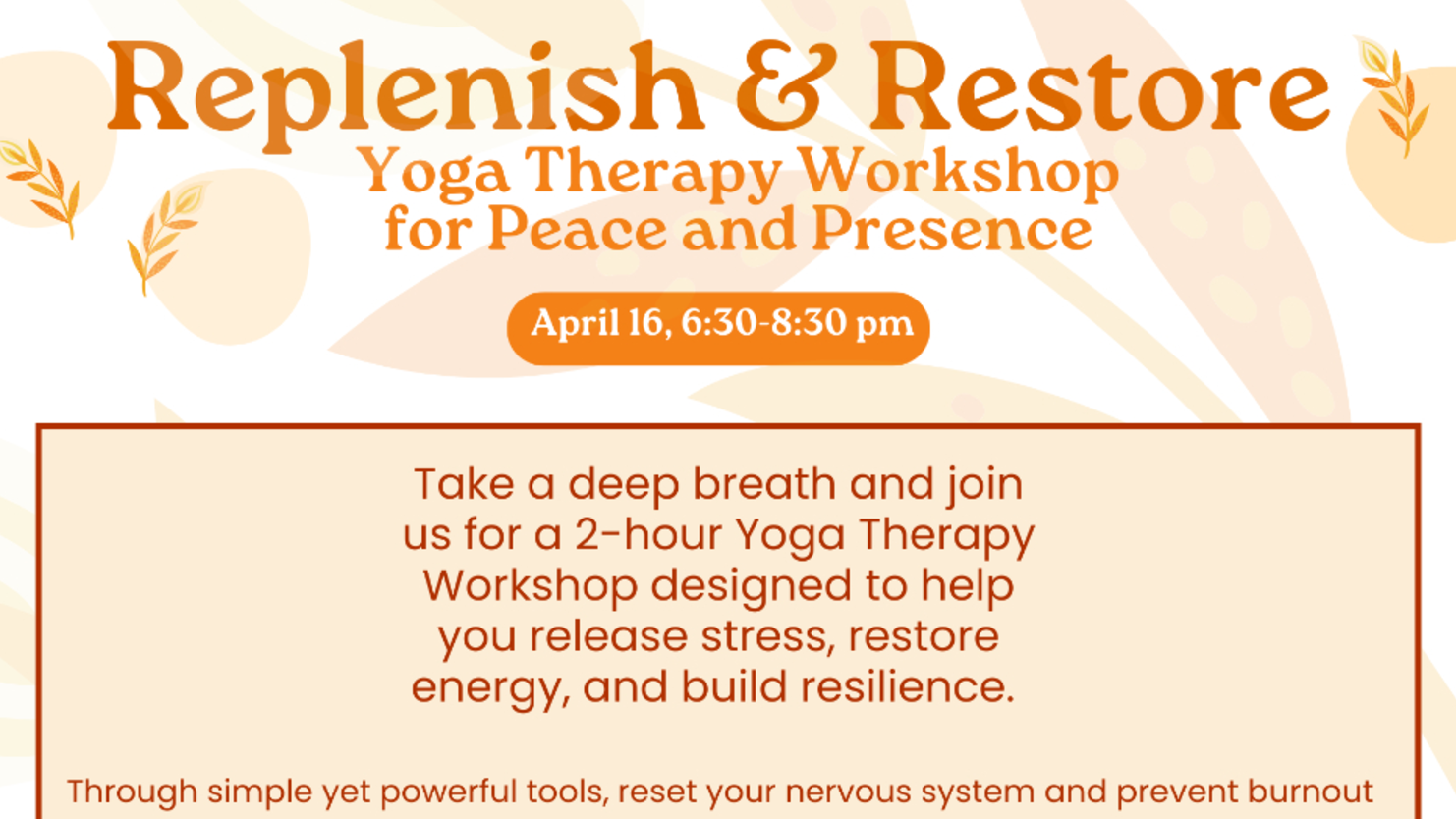 Replenish & Restore
Yoga Therapy Workshop for Peace and Presence

April 16, 6:30-8:30 pm

Take a deep breath and join us for a 2-hour Yoga Therapy Workshop designed to help you release stress, restore energy, and build resilience.

Through simple yet powerful tools, reset your nervous system and prevent burnout